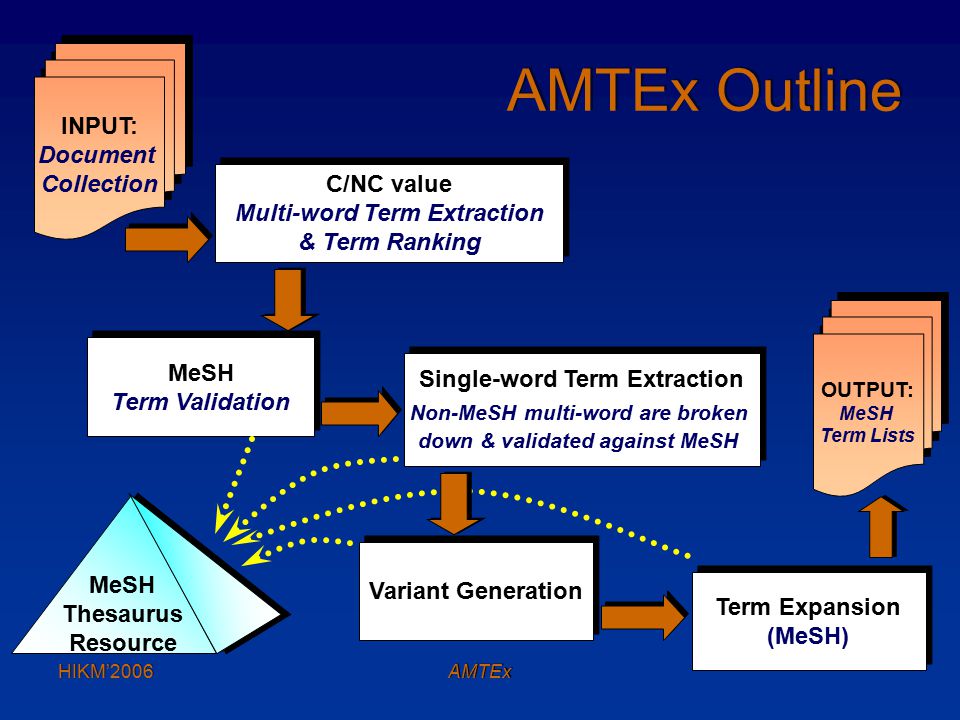 AMTEx Outline

INPUT:
Document Collection

C/NC value
Multi-word Term Extraction & Term Ranking

MeSH
Term Validation

Single-word Term Extraction
Non-MeSH multi-word are broken down & validated against MeSH

OUTPUT:
MeSH Term Lists

MeSH Thesaurus Resource

Variant Generation

Term Expansion
(MeSH)

HIKM'2006

AMTEx